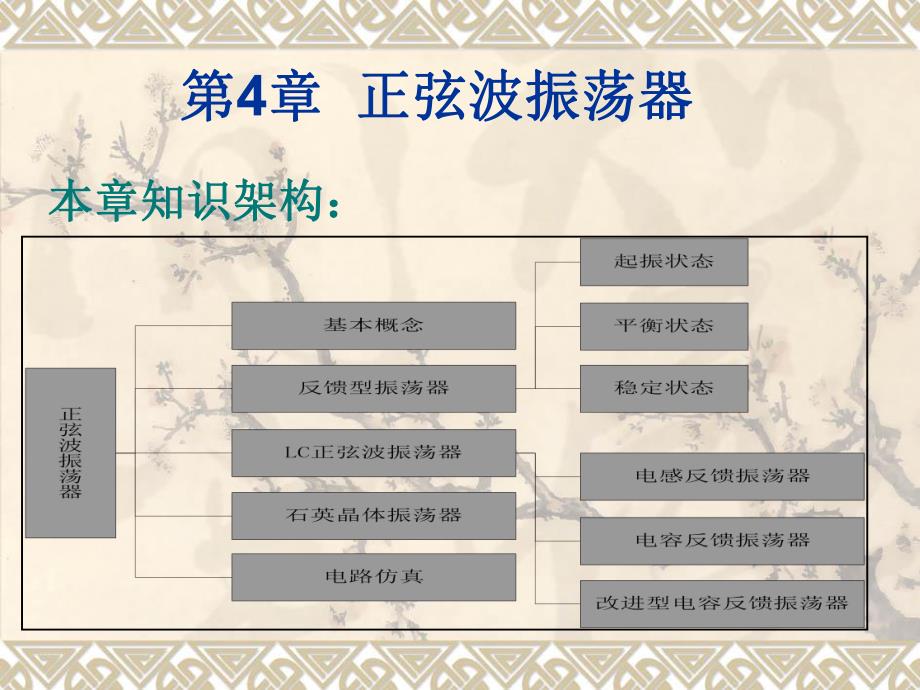 第4章 正弦波振荡器

本章知识架构：

正弦波振荡器

基本概念

反馈型振荡器

LC正弦波振荡器

石英晶体振荡器

电路仿真

起振状态

平衡状态

稳定状态

电感反馈振荡器

电容反馈振荡器

改进型电容反馈振荡器